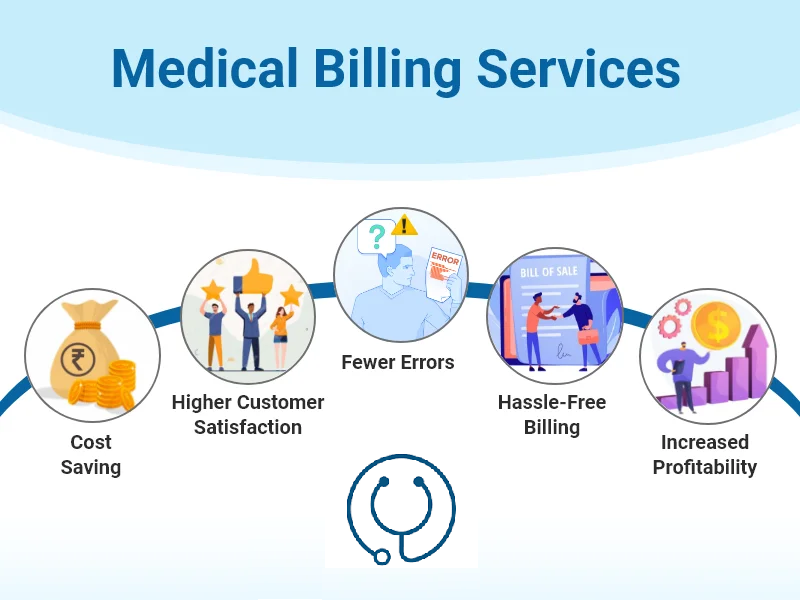 Medical Billing Services

₹

Cost Saving

Higher Customer Satisfaction

?

ERROR

Fewer Errors

BILL OF SALE

Hassle-Free Billing

$

Increased Profitability